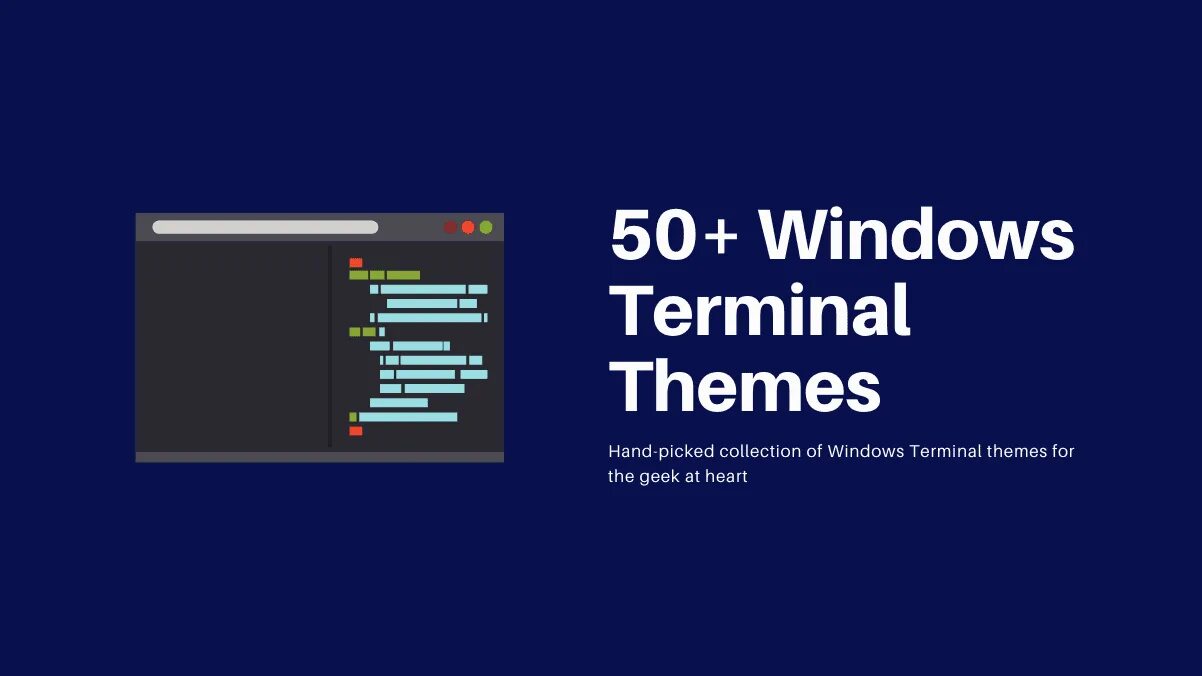 50+ Windows Terminal Themes

Hand-picked collection of Windows Terminal themes for the geek at heart